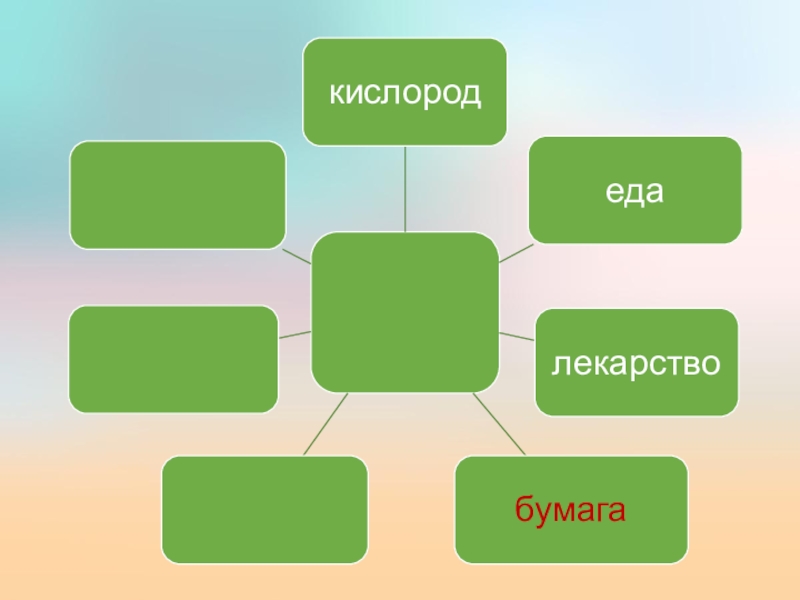 кислород

еда

лекарство

бумага